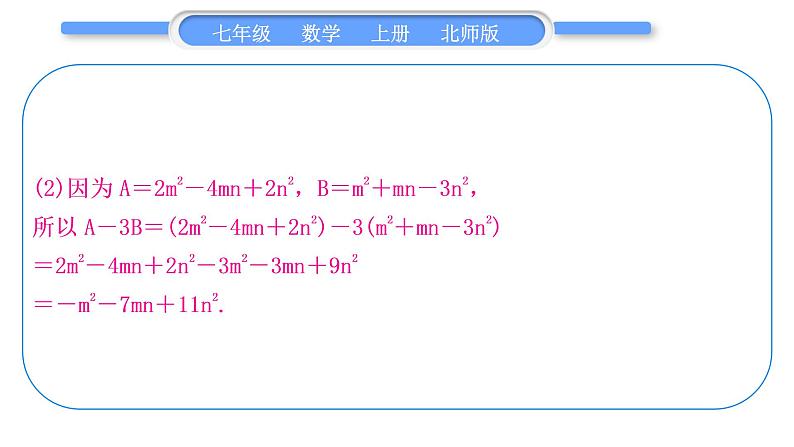 七年级 数学 上册 北师版

(2)因为 $A=2m^2-4mn+2n^2$，$B=m^2+mn-3n^2$，
所以 $A-3B=(2m^2-4mn+2n^2)-3(m^2+mn-3n^2)$
$=2m^2-4mn+2n^2-3m^2-3mn+9n^2$
$=-m^2-7mn+11n^2$.